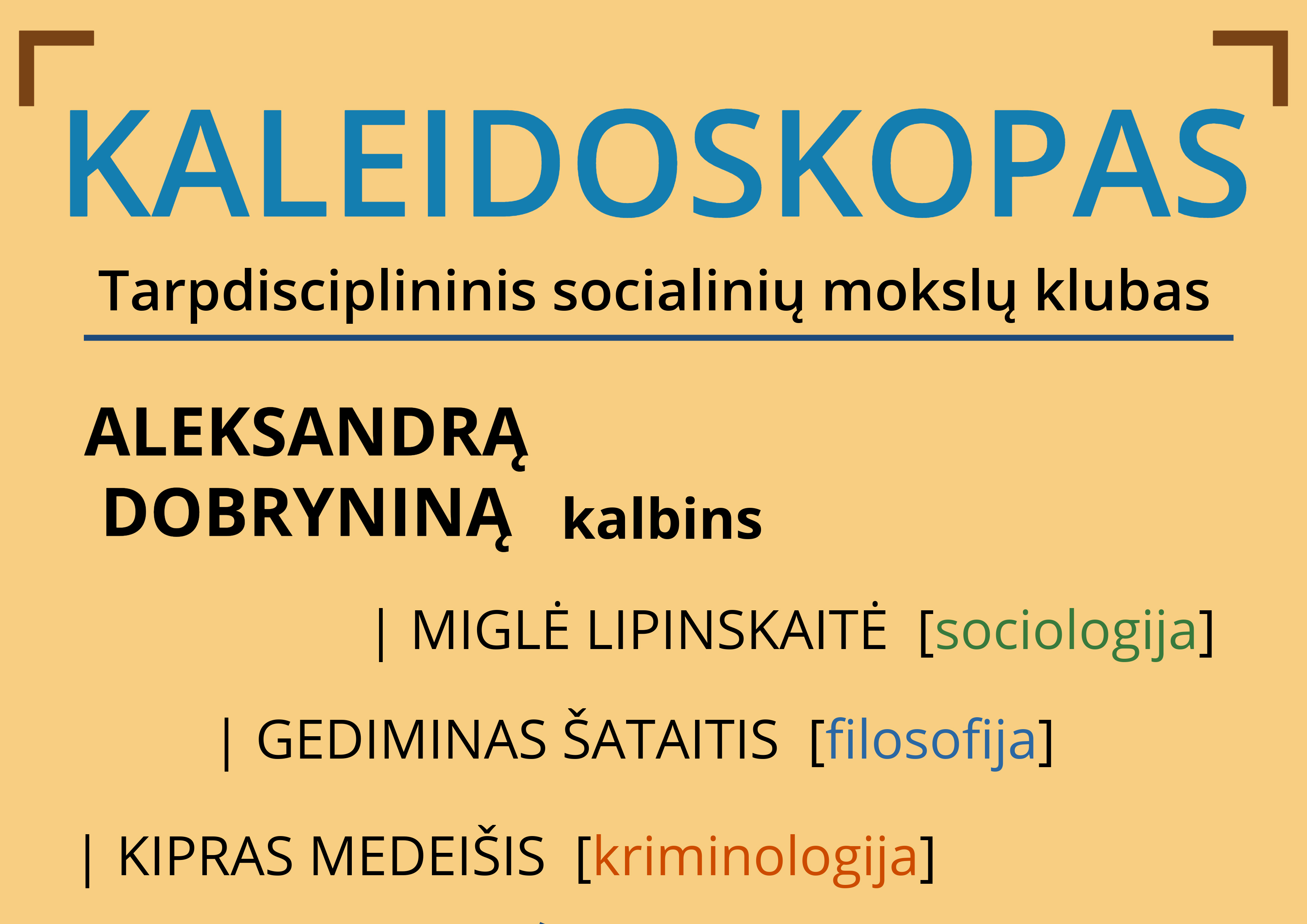 KALEIDOSKOPAS

Tarpdisciplininis socialinių mokslų klubas

ALEKSANDRĄ DOBRYNINĄ kalbins

| MIGLĖ LIPINSKAITĖ [sociologija]

| GEDIMINAS ŠATAITIS [filosofija]

| KIPRAS MEDEIŠIS [kriminologija]